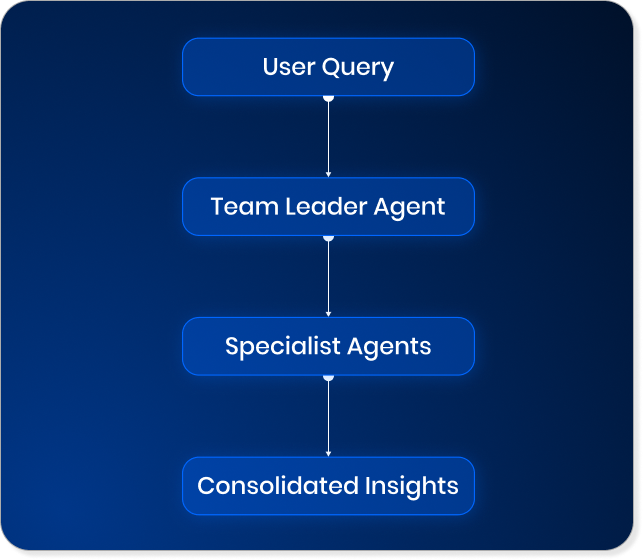 User Query

Team Leader Agent

Specialist Agents

Consolidated Insights